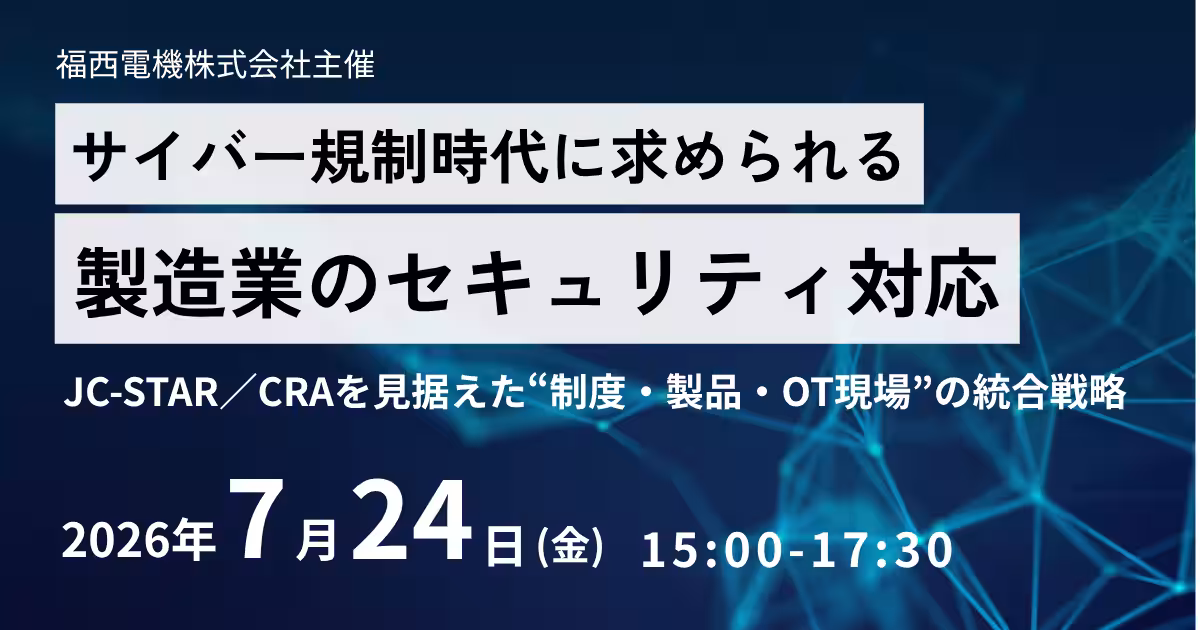 福西電機株式会社主催

サイバー規制時代に求められる

製造業のセキュリティ対応

JC-STAR／CRAを見据えた“制度・製品・OT現場”の統合戦略

2026年7月24日(金) 15:00-17:30